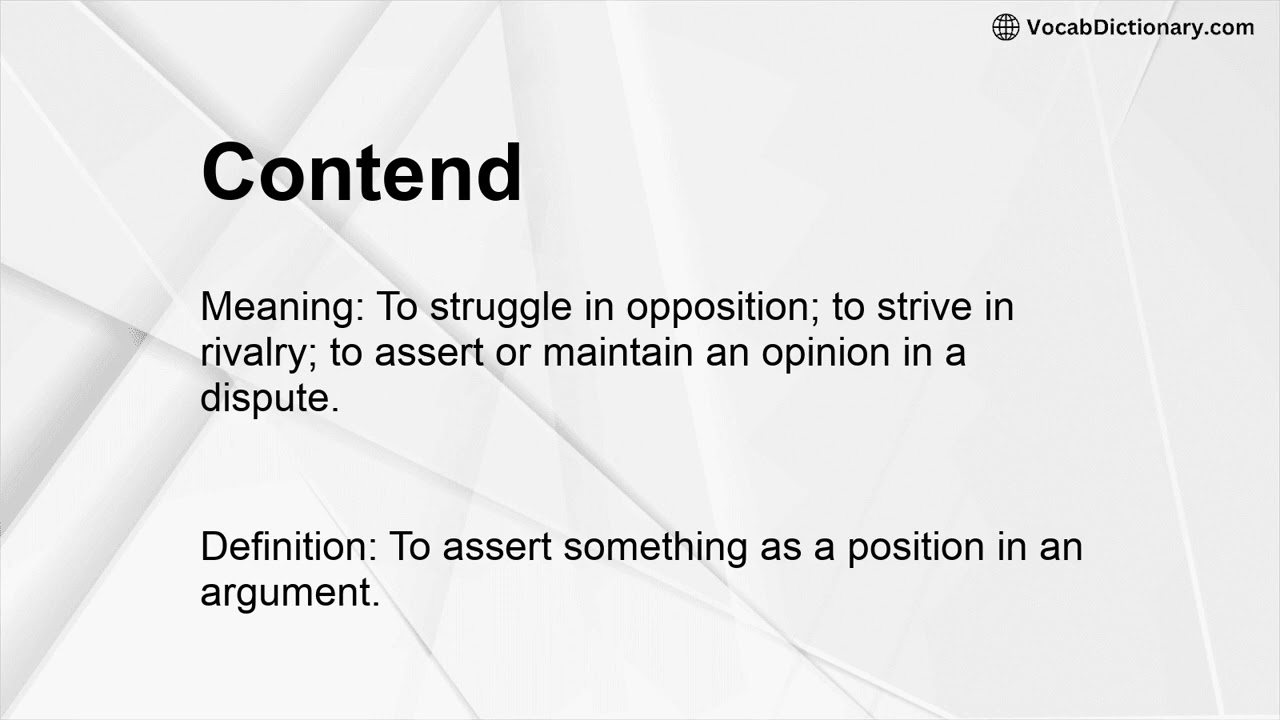 VocabDictionary.com

Contend

Meaning: To struggle in opposition; to strive in rivalry; to assert or maintain an opinion in a dispute.

Definition: To assert something as a position in an argument.